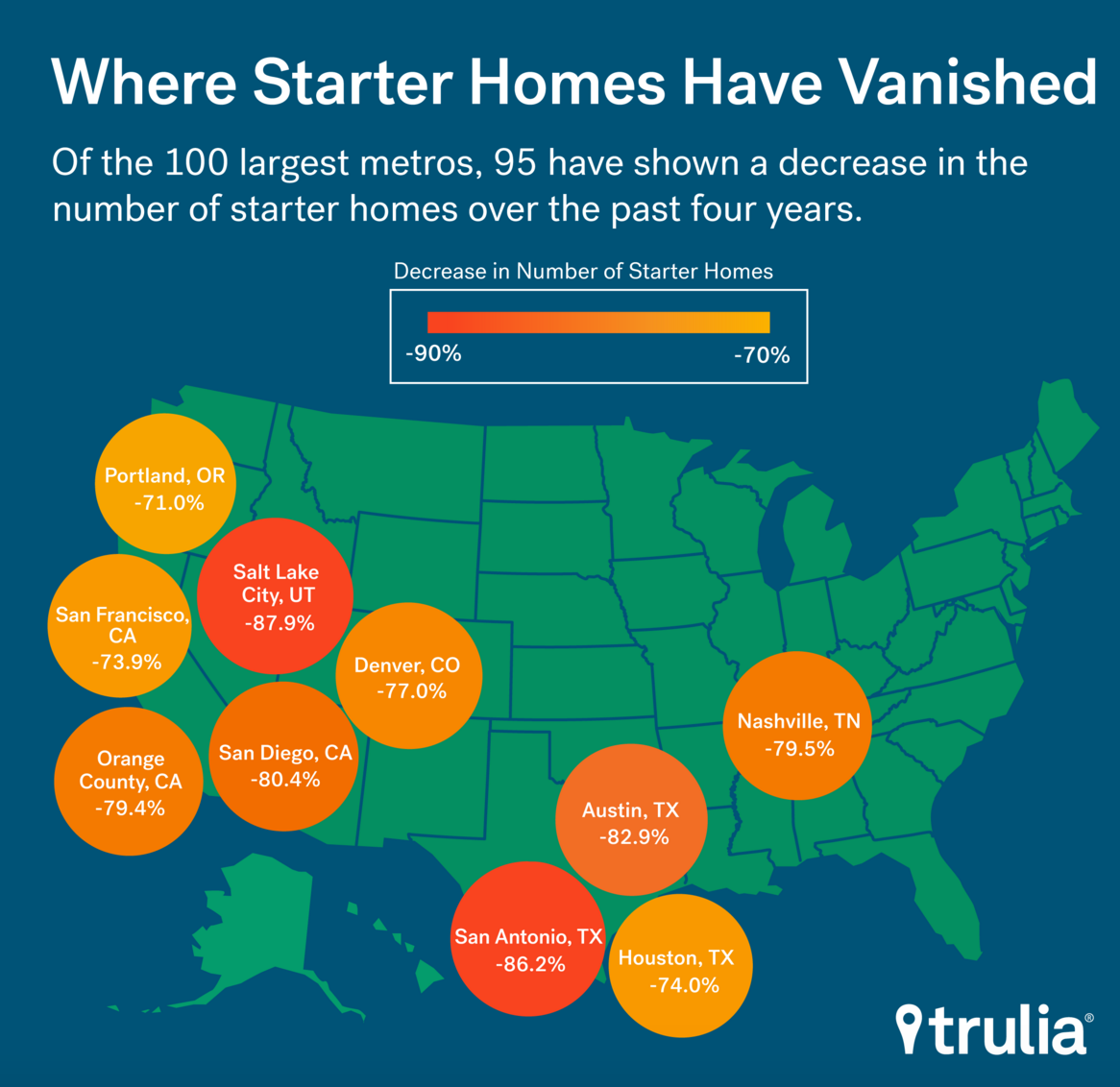 Where Starter Homes Have Vanished

Of the 100 largest metros, 95 have shown a decrease in the number of starter homes over the past four years.

Decrease in Number of Starter Homes

-90%

-70%

Portland, OR
-71.0%

Salt Lake City, UT
-87.9%

San Francisco, CA
-73.9%

Denver, CO
-77.0%

Orange County, CA
-79.4%

San Diego, CA
-80.4%

Nashville, TN
-79.5%

Austin, TX
-82.9%

San Antonio, TX
-86.2%

Houston, TX
-74.0%

trulia®